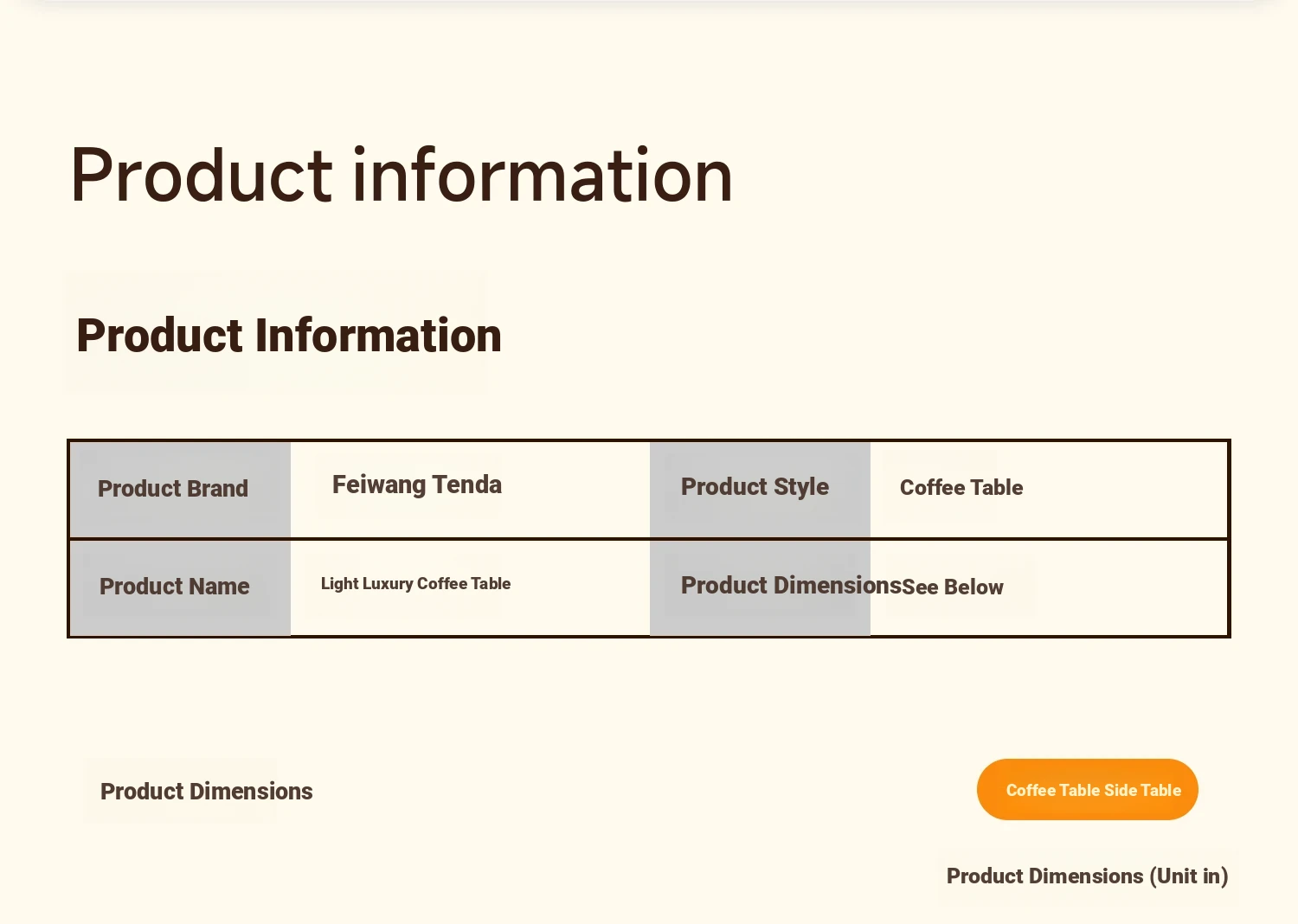 Product information

Product Information

| Product Brand | Feiwang Tenda | Product Style | Coffee Table |
|---|---|---|---|
| Product Name | Light Luxury Coffee Table | Product Dimensions | See Below |

Product Dimensions

Coffee Table Side Table

Product Dimensions (Unit in)